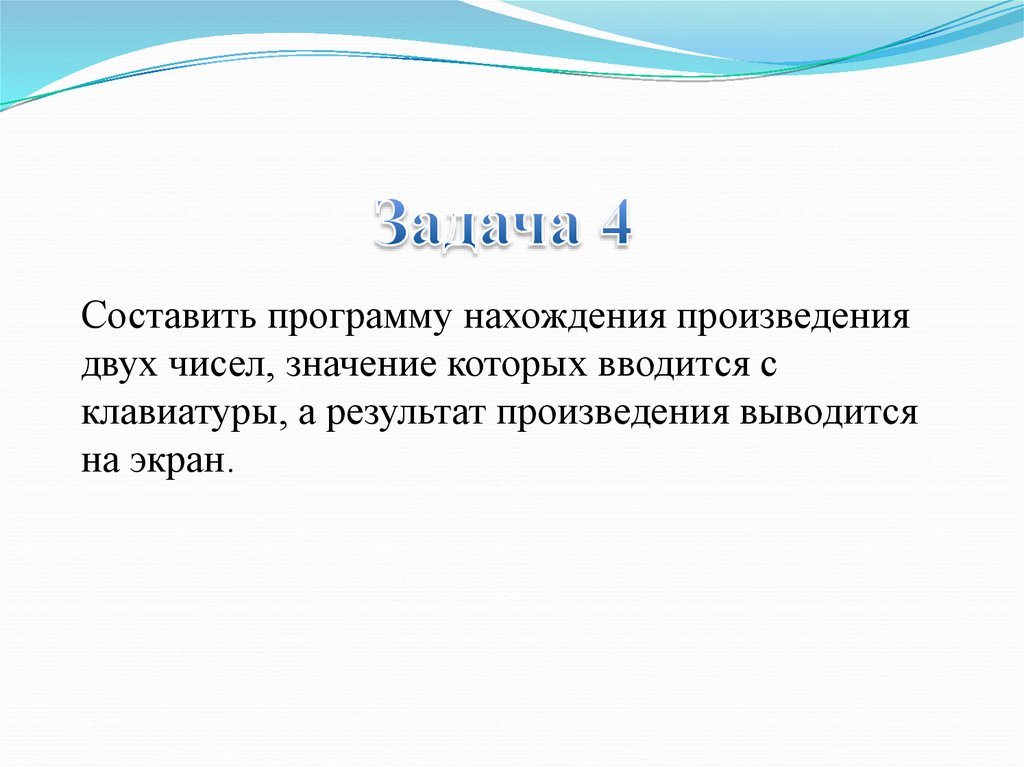 Задача 4

Составить программу нахождения произведения двух чисел, значение которых вводится с клавиатуры, а результат произведения выводится на экран.